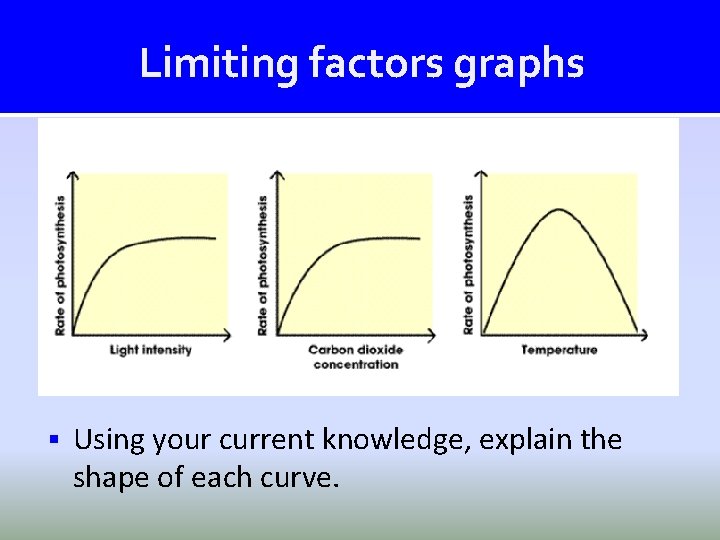 Limiting factors graphs

Rate of photosynthesis

Light intensity

Rate of photosynthesis

Carbon dioxide concentration

Rate of photosynthesis

Temperature

▪ Using your current knowledge, explain the shape of each curve.